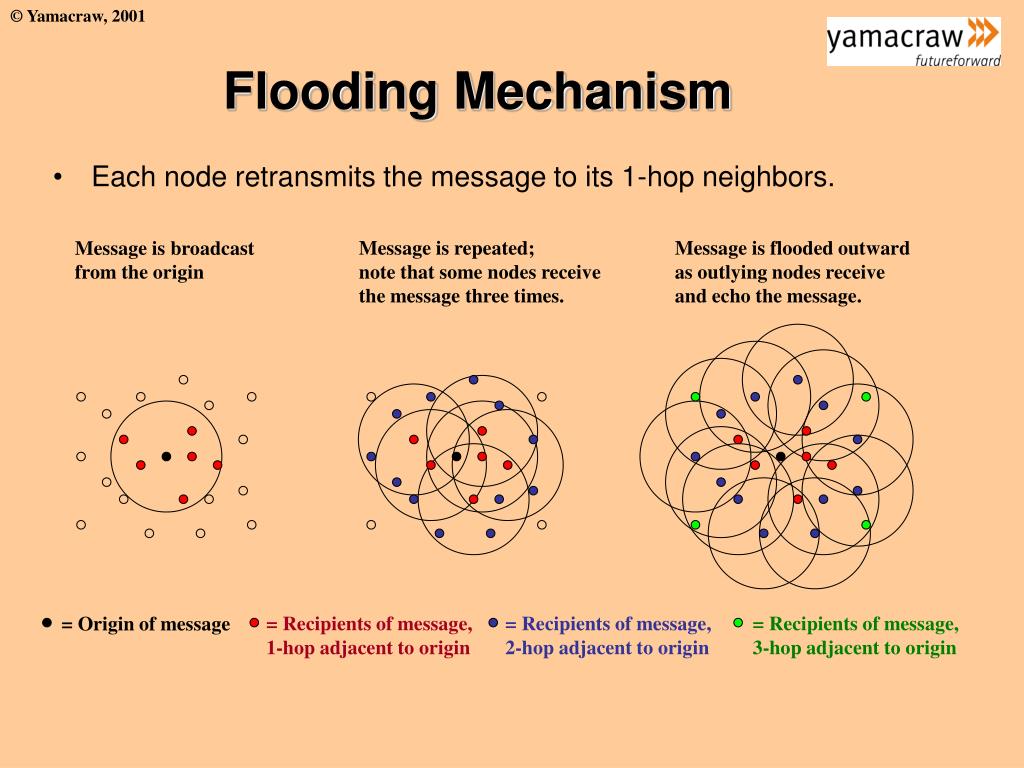 © Yamacraw, 2001

yamacraw
futureforward

Flooding Mechanism

• Each node retransmits the message to its 1-hop neighbors.

Message is broadcast from the origin

Message is repeated; note that some nodes receive the message three times.

Message is flooded outward as outlying nodes receive and echo the message.

= Origin of message

= Recipients of message, 1-hop adjacent to origin

= Recipients of message, 2-hop adjacent to origin

= Recipients of message, 3-hop adjacent to origin